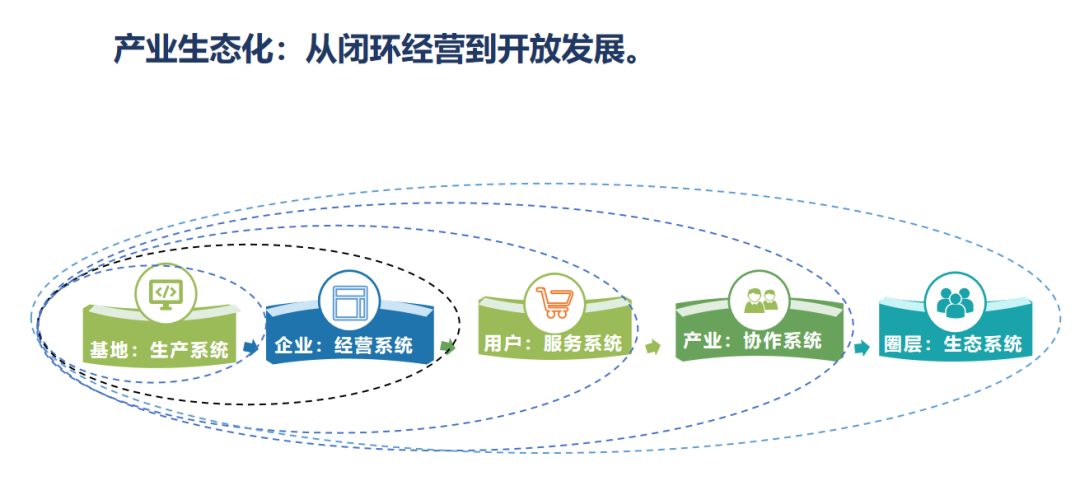 产业生态化：从闭环经营到开放发展。

基地：生产系统

企业：经营系统

用户：服务系统

产业：协作系统

圈层：生态系统